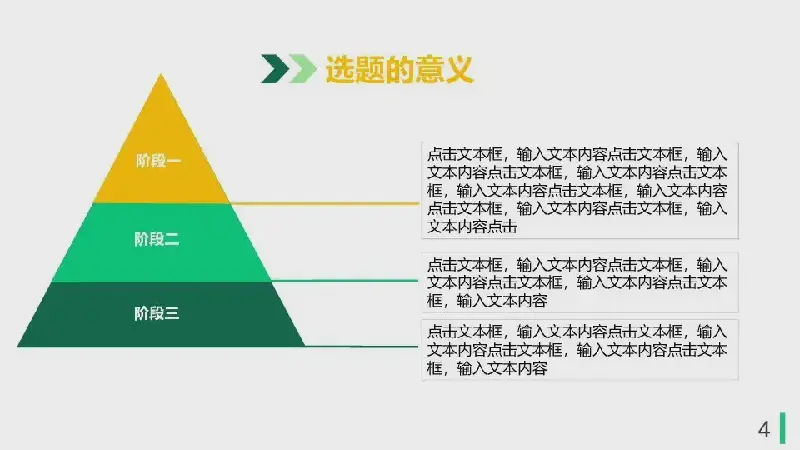 选题的意义

阶段一

阶段二

阶段三

点击文本框，输入文本内容点击文本框，输入文本内容点击文本框，输入文本内容点击文本框，输入文本内容点击文本框，输入文本内容点击文本框，输入文本内容点击文本框，输入文本内容点击

点击文本框，输入文本内容点击文本框，输入文本内容点击文本框，输入文本内容点击文本框，输入文本内容

点击文本框，输入文本内容点击文本框，输入文本内容点击文本框，输入文本内容点击文本框，输入文本内容

4